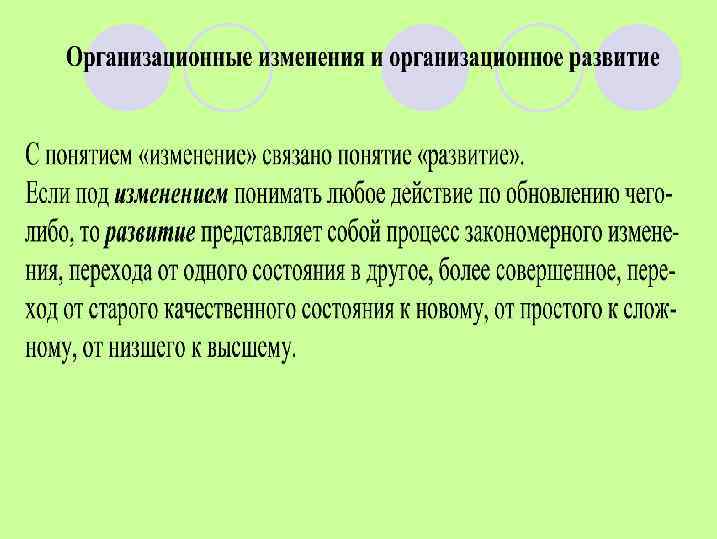 Организационные изменения и организационное развитие

С понятием «изменение» связано понятие «развитие».
Если под изменением понимать любое действие по обновлению чего-либо, то развитие представляет собой процесс закономерного изменения, перехода от одного состояния в другое, более совершенное, переход от старого качественного состояния к новому, от простого к сложному, от низшего к высшему.